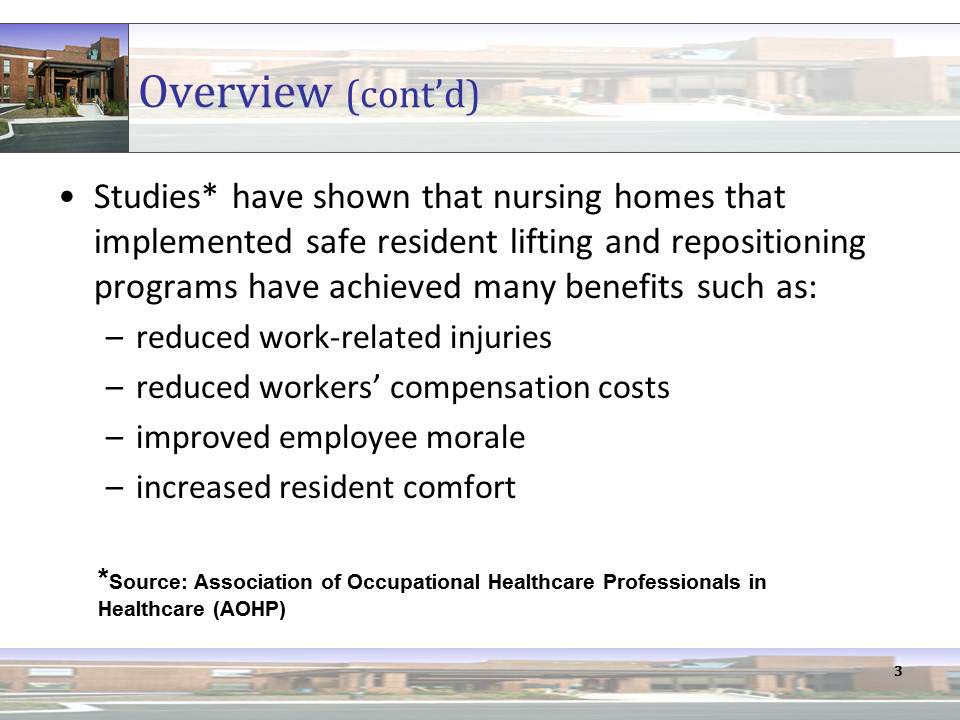 Overview (cont'd)

• Studies* have shown that nursing homes that implemented safe resident lifting and repositioning programs have achieved many benefits such as:
– reduced work-related injuries
– reduced workers' compensation costs
– improved employee morale
– increased resident comfort

*Source: Association of Occupational Healthcare Professionals in Healthcare (AOHP)

3